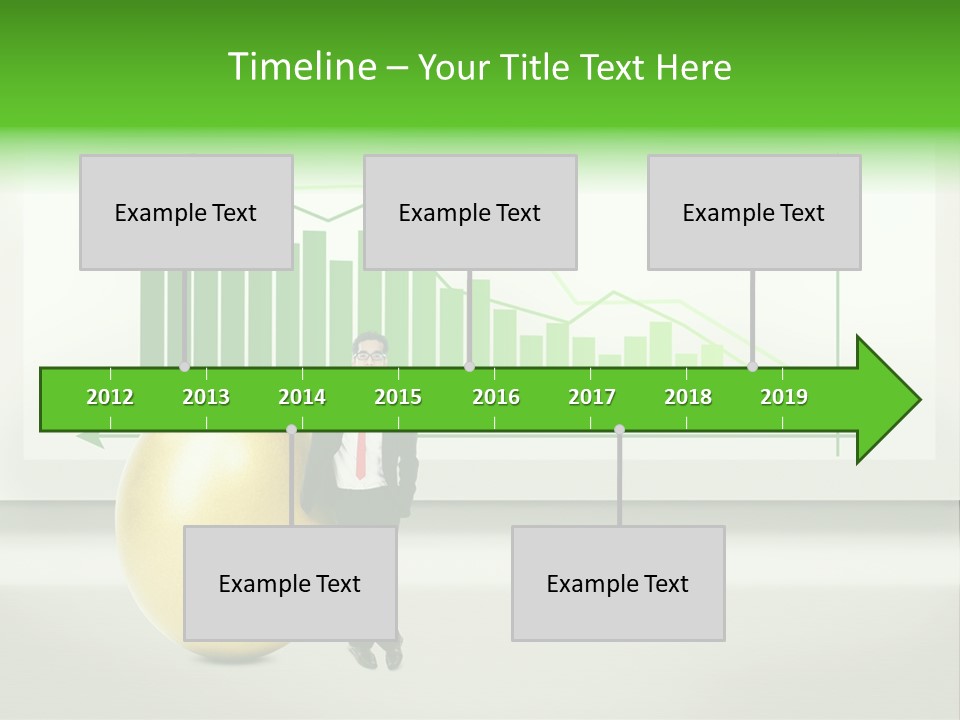 Timeline – Your Title Text Here

Example Text

Example Text

Example Text

2012 2013 2014 2015 2016 2017 2018 2019

Example Text

Example Text